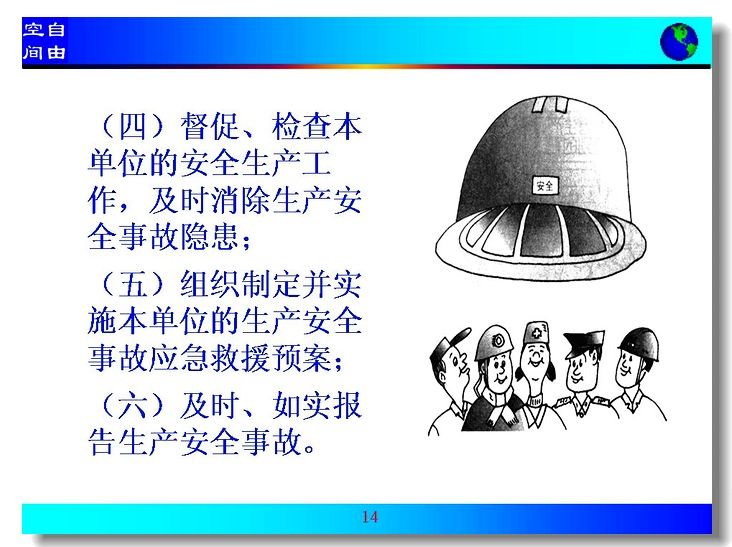 空自
间由

（四）督促、检查本单位的安全生产工作，及时消除生产安全事故隐患；

（五）组织制定并实施本单位的生产安全事故应急救援预案；

（六）及时、如实报告生产安全事故。

安全

14